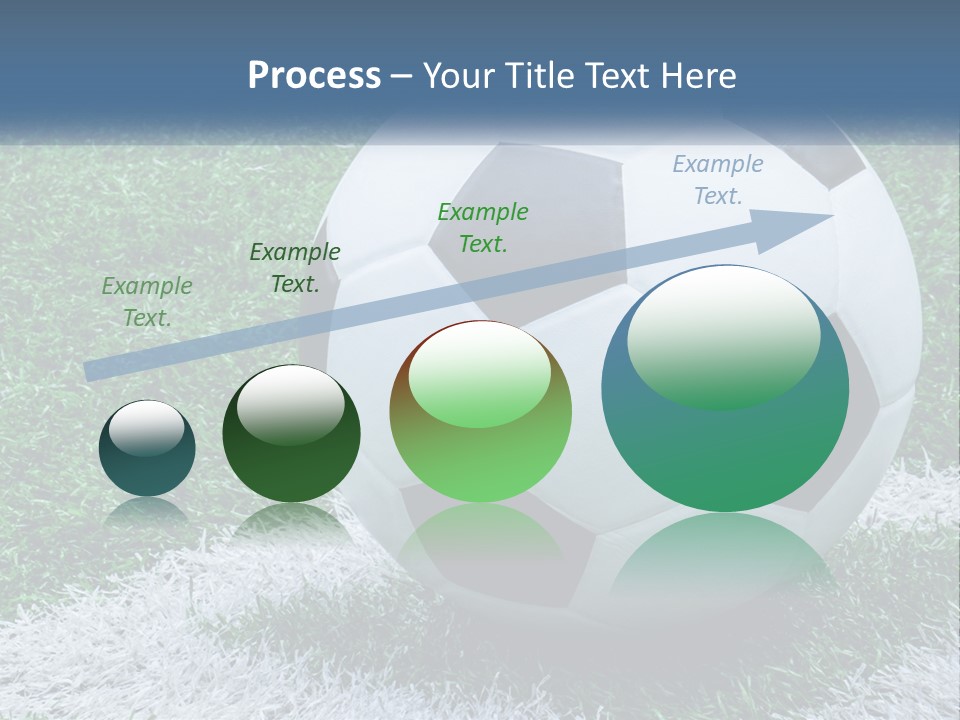 Process – Your Title Text Here

Example Text.

Example Text.

Example Text.

Example Text.